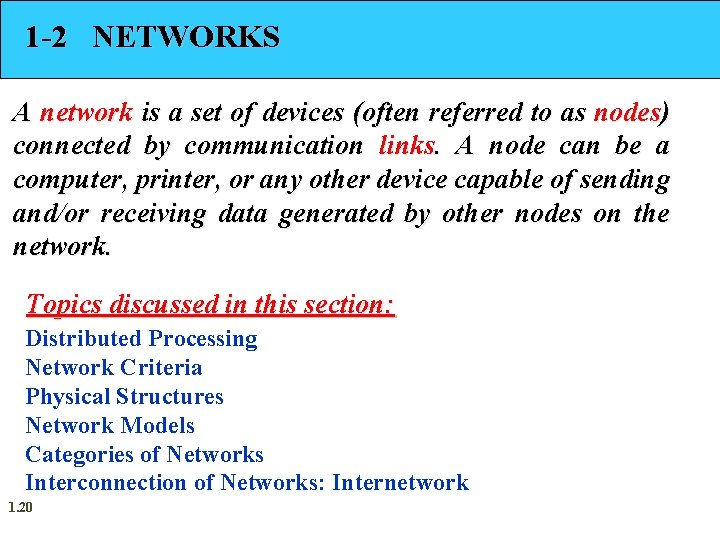 1-2 NETWORKS

A network is a set of devices (often referred to as nodes) connected by communication links. A node can be a computer, printer, or any other device capable of sending and/or receiving data generated by other nodes on the network.

Topics discussed in this section:
Distributed Processing
Network Criteria
Physical Structures
Network Models
Categories of Networks
Interconnection of Networks: Internetwork

1.20